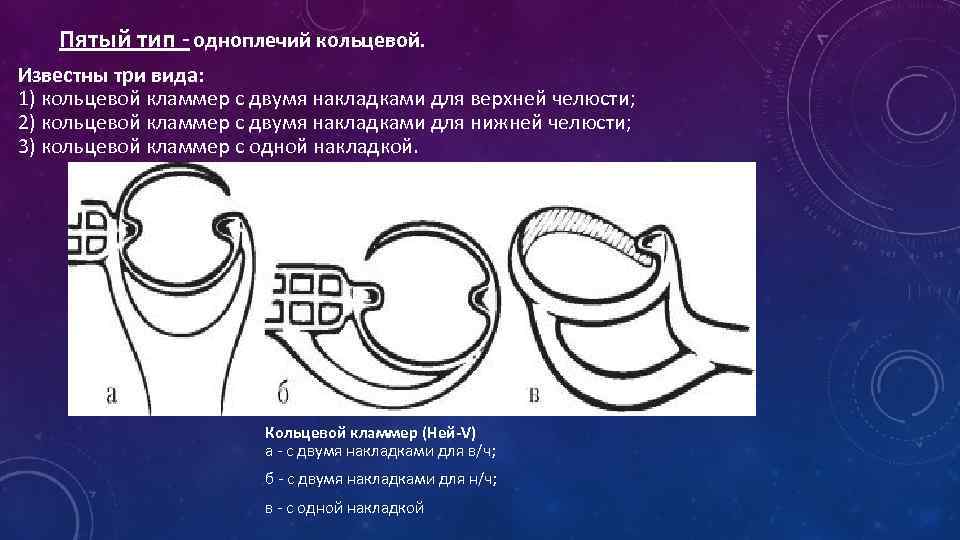 Пятый тип - одноплечий кольцевой.

Известны три вида:
1) кольцевой кламмер с двумя накладками для верхней челюсти;
2) кольцевой кламмер с двумя накладками для нижней челюсти;
3) кольцевой кламмер с одной накладкой.

а

б

в

Кольцевой кламмер (Ней-V)
а - с двумя накладками для в/ч;

б - с двумя накладками для н/ч;

в - с одной накладкой